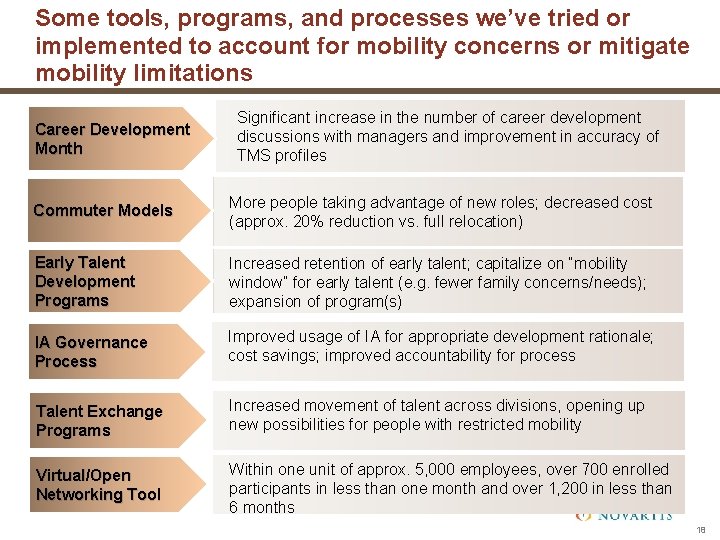 Some tools, programs, and processes we've tried or implemented to account for mobility concerns or mitigate mobility limitations

Career Development Month

Significant increase in the number of career development discussions with managers and improvement in accuracy of TMS profiles

Commuter Models

More people taking advantage of new roles; decreased cost (approx. 20% reduction vs. full relocation)

Early Talent Development Programs

Increased retention of early talent; capitalize on "mobility window" for early talent (e.g. fewer family concerns/needs); expansion of program(s)

IA Governance Process

Improved usage of IA for appropriate development rationale; cost savings; improved accountability for process

Talent Exchange Programs

Increased movement of talent across divisions, opening up new possibilities for people with restricted mobility

Virtual/Open Networking Tool

Within one unit of approx. 5,000 employees, over 700 enrolled participants in less than one month and over 1,200 in less than 6 months

NOVARTIS

18